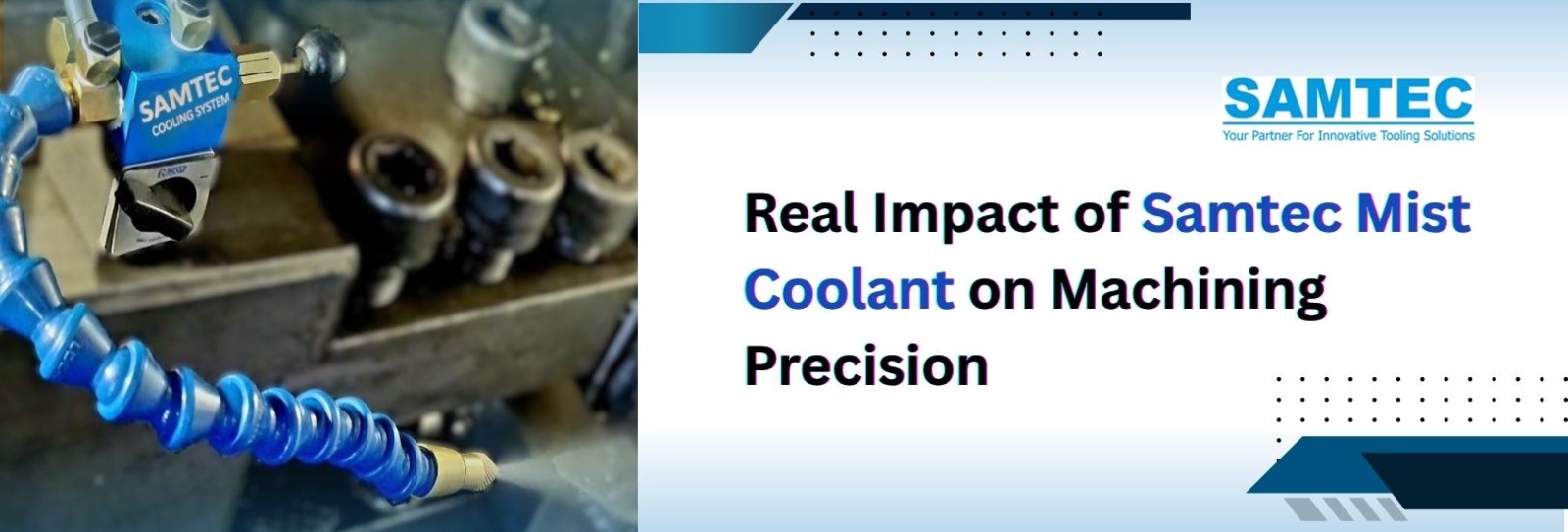 SAMTEC
COOLING SYSTEM

SAMTEC
Your Partner For Innovative Tooling Solutions

Real Impact of Samtec Mist Coolant on Machining Precision